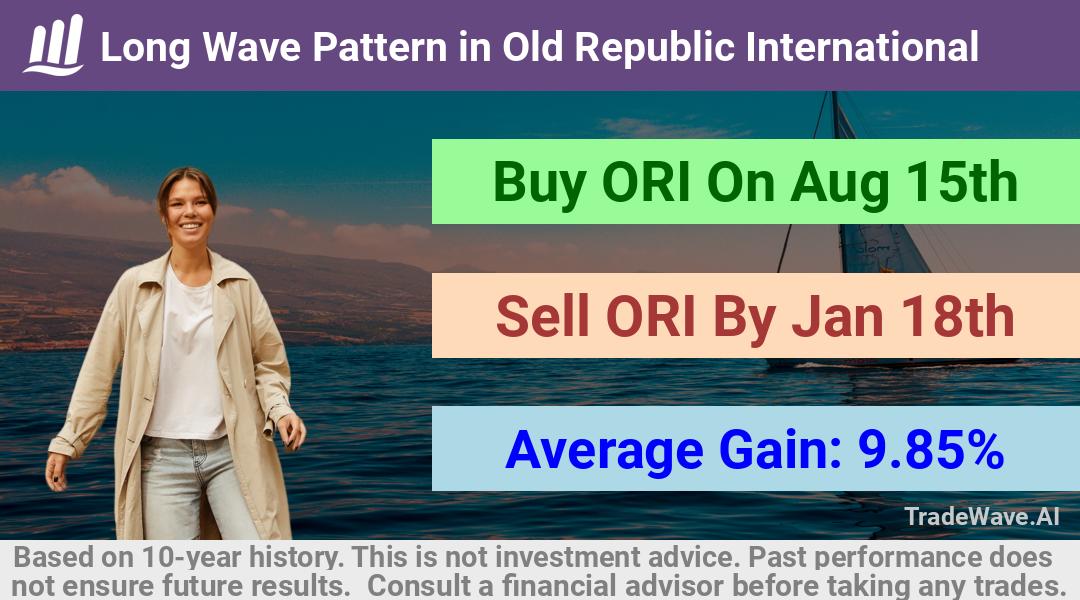 Long Wave Pattern in Old Republic International

Buy ORI On Aug 15th

Sell ORI By Jan 18th

Average Gain: 9.85%

TradeWave.AI

Based on 10-year history. This is not investment advice. Past performance does not ensure future results. Consult a financial advisor before taking any trades.